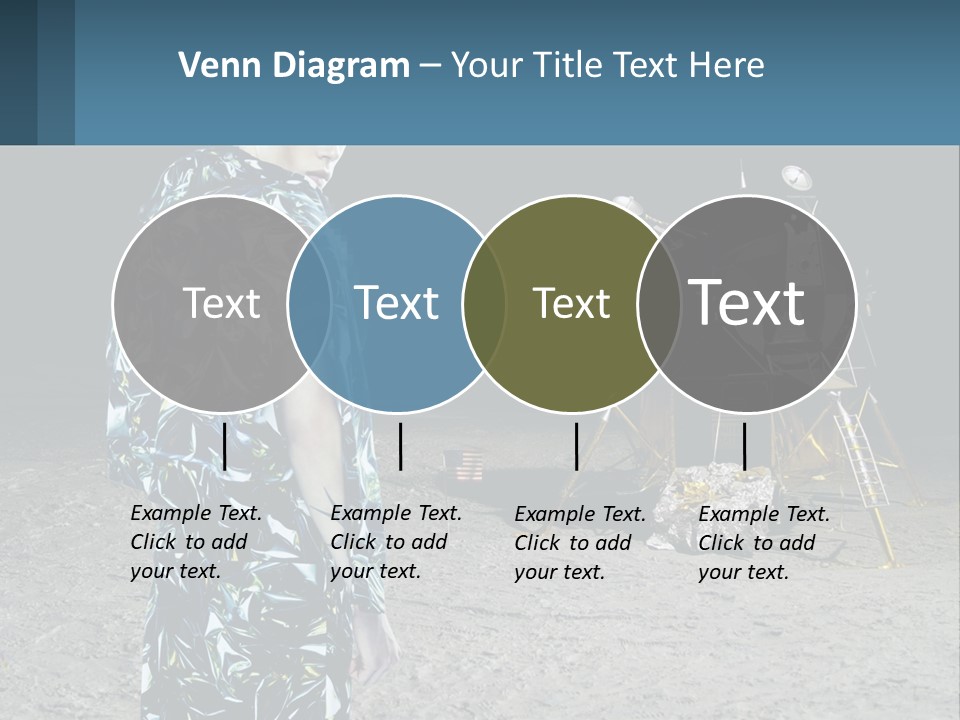 Venn Diagram – Your Title Text Here

Text

Text

Text

Text

Example Text. Click to add your text.

Example Text. Click to add your text.

Example Text. Click to add your text.

Example Text. Click to add your text.